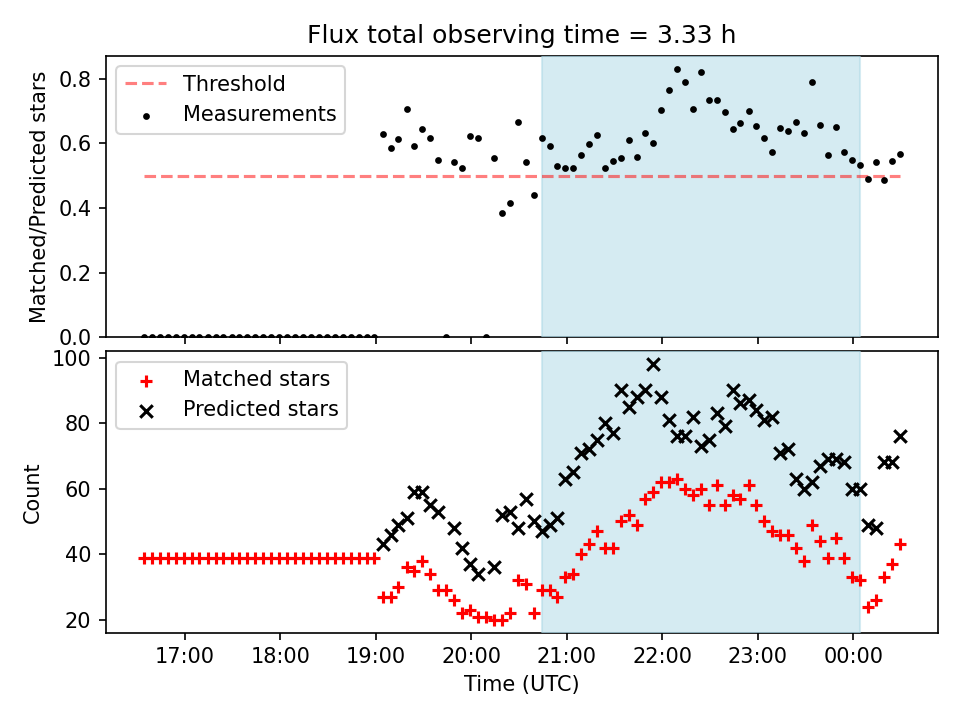 Flux total observing time = 3.33 h

Threshold
Measurements

Matched/Predicted stars

0.8
0.6
0.4
0.2
0.0

Matched stars
Predicted stars

Count

100
80
60
40
20

17:00
18:00
19:00
20:00
21:00
22:00
23:00
00:00

Time (UTC)